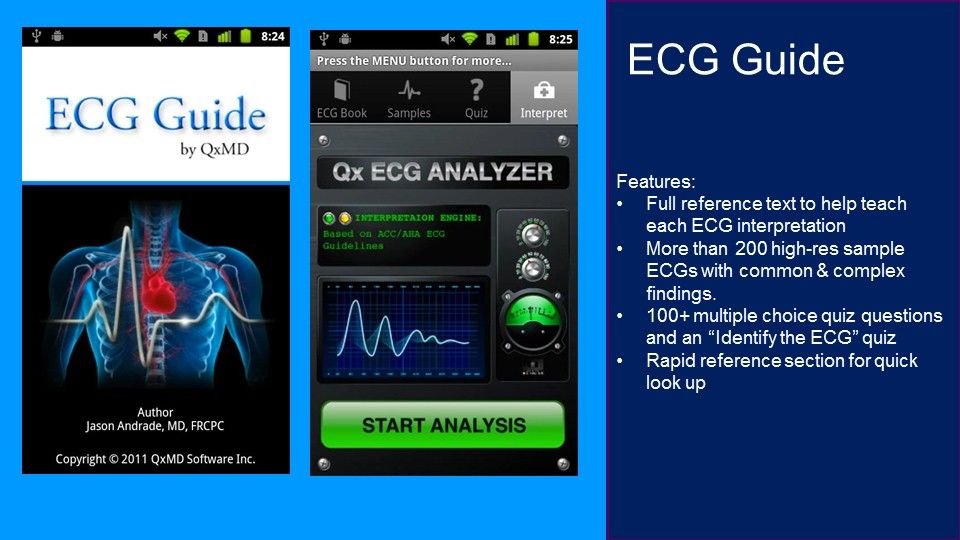 8:24

ECG Guide
by QxMD

Author
Jason Andrade, MD, FRCPC

Copyright © 2011 QxMD Software Inc.

8:25

Press the MENU button for more...

ECG Book
Samples
Quiz
Interpret

Qx ECG ANALYZER

INTERPRETAION ENGINE:
Based on ACC/AHA ECG Guidelines

START ANALYSIS

ECG Guide

Features:
• Full reference text to help teach each ECG interpretation
• More than 200 high-res sample ECGs with common & complex findings.
• 100+ multiple choice quiz questions and an “Identify the ECG” quiz
• Rapid reference section for quick look up